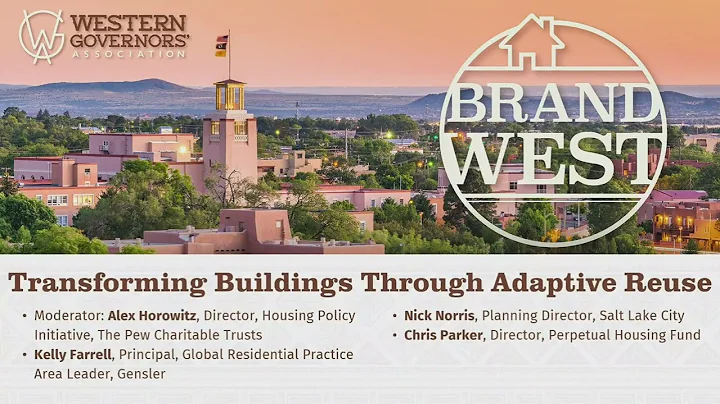 WESTERN GOVERNORS' ASSOCIATION

BRAND WEST

Transforming Buildings Through Adaptive Reuse

• Moderator: Alex Horowitz, Director, Housing Policy Initiative, The Pew Charitable Trusts
• Kelly Farrell, Principal, Global Residential Practice Area Leader, Gensler

• Nick Norris, Planning Director, Salt Lake City
• Chris Parker, Director, Perpetual Housing Fund